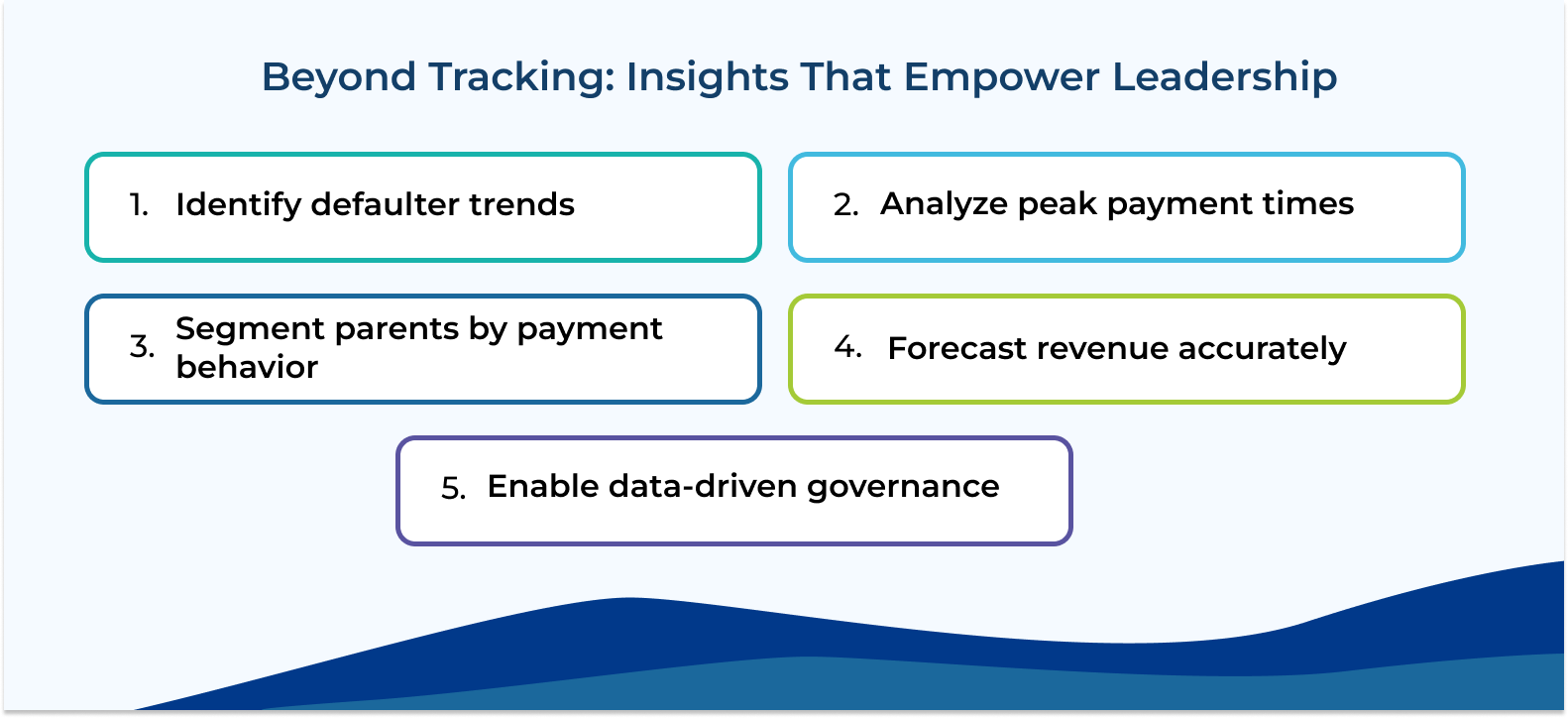 Beyond Tracking: Insights That Empower Leadership

1. Identify defaulter trends

2. Analyze peak payment times

3. Segment parents by payment behavior

4. Forecast revenue accurately

5. Enable data-driven governance